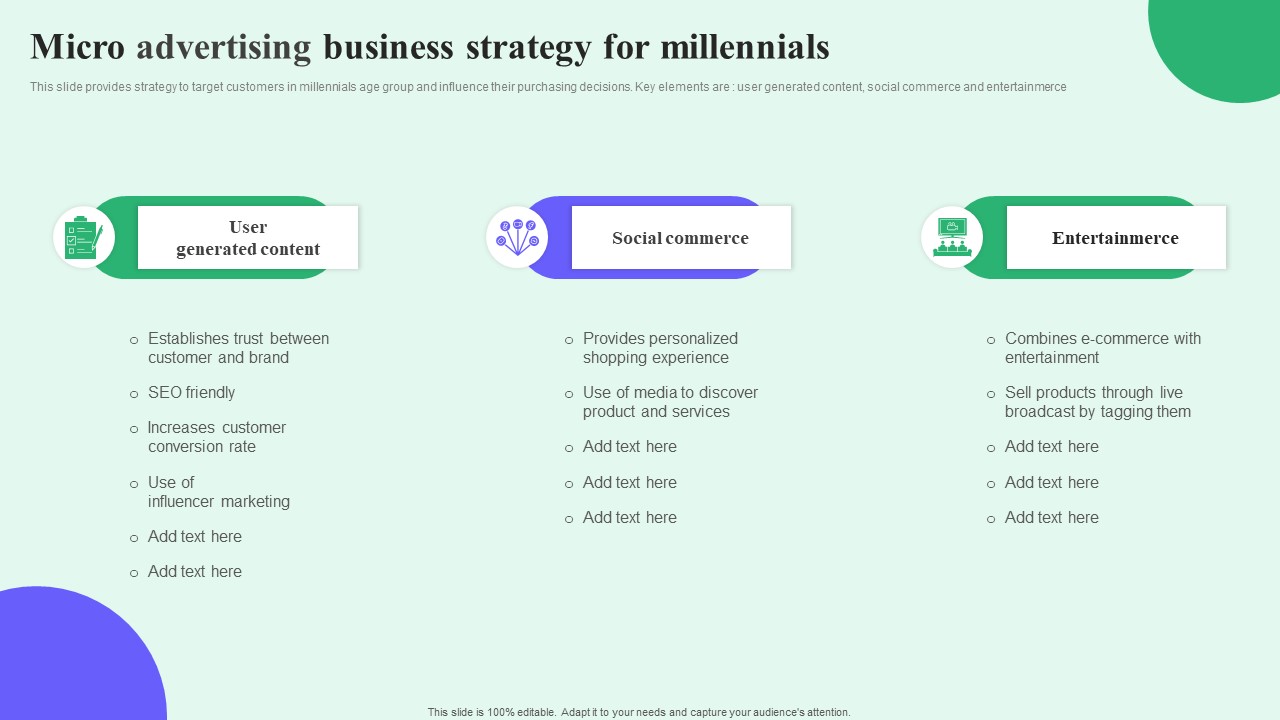 Micro advertising business strategy for millennials

This slide provides strategy to target customers in millennials age group and influence their purchasing decisions. Key elements are : user generated content, social commerce and entertainmerce

User generated content

- Establishes trust between customer and brand
- SEO friendly
- Increases customer conversion rate
- Use of influencer marketing
- Add text here
- Add text here

Social commerce

- Provides personalized shopping experience
- Use of media to discover product and services
- Add text here
- Add text here
- Add text here

Entertainmerce

- Combines e-commerce with entertainment
- Sell products through live broadcast by tagging them
- Add text here
- Add text here
- Add text here

This slide is 100% editable. Adapt it to your needs and capture your audience's attention.